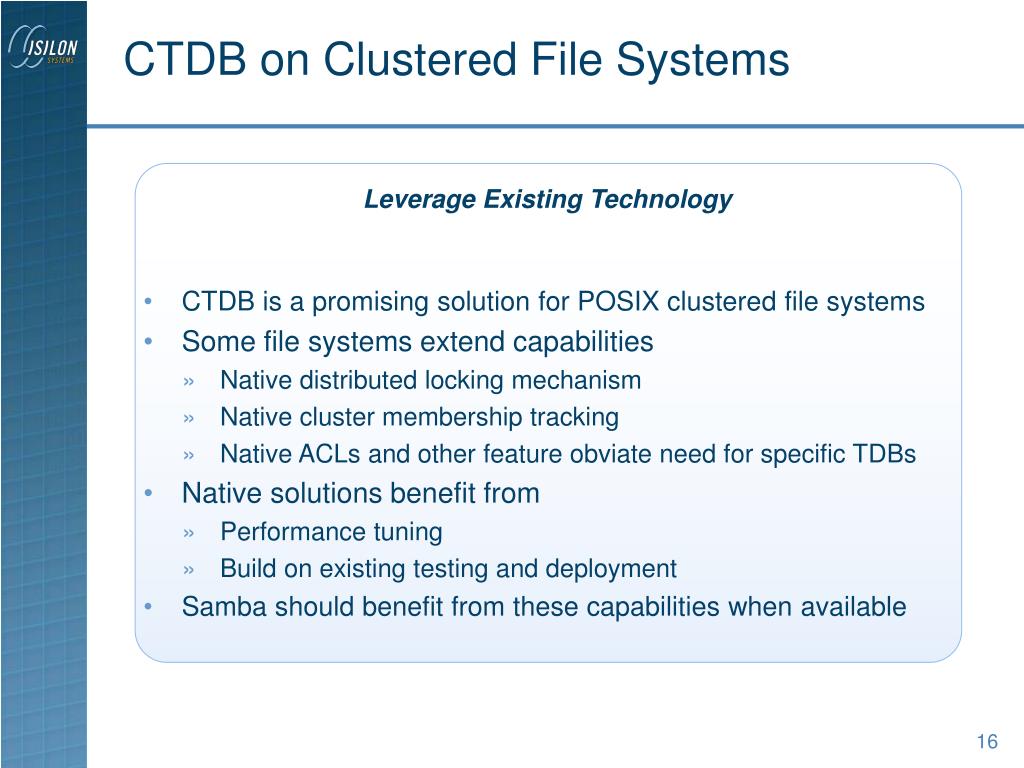 ISILON SYSTEMS

CTDB on Clustered File Systems

Leverage Existing Technology

• CTDB is a promising solution for POSIX clustered file systems
• Some file systems extend capabilities
» Native distributed locking mechanism
» Native cluster membership tracking
» Native ACLs and other feature obviate need for specific TDBs
• Native solutions benefit from
» Performance tuning
» Build on existing testing and deployment
• Samba should benefit from these capabilities when available

16